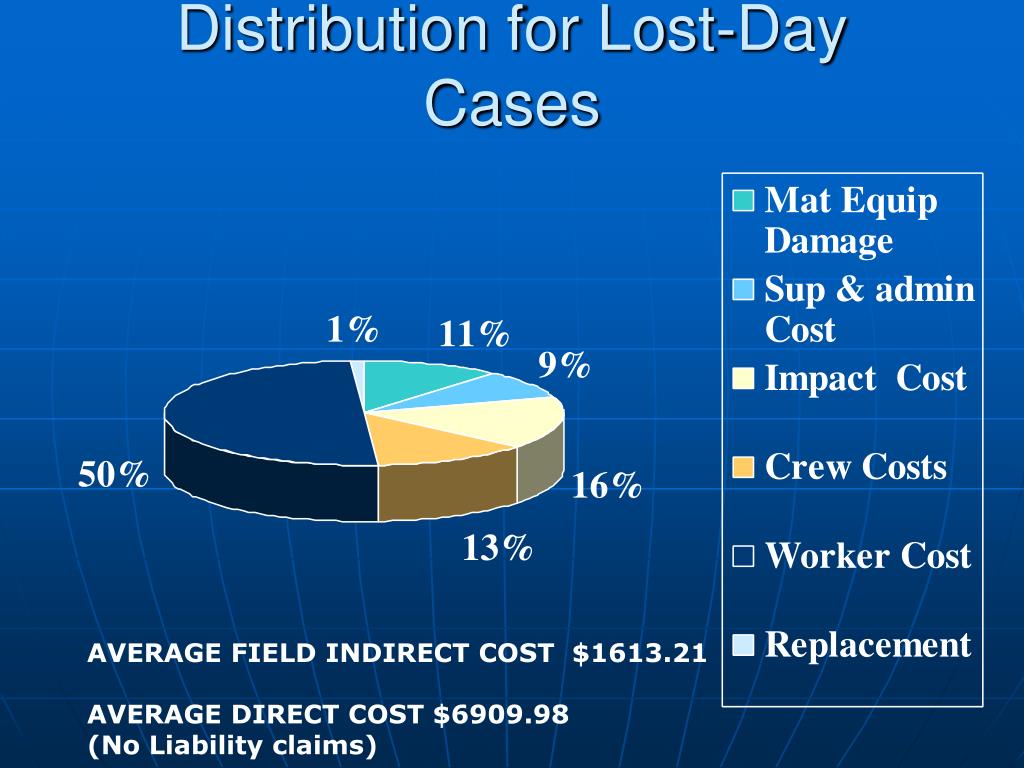 Distribution for Lost-Day Cases

1%
11%
9%
16%
13%
50%

Mat Equip Damage
Sup & admin Cost
Impact Cost
Crew Costs
Worker Cost
Replacement

AVERAGE FIELD INDIRECT COST $1613.21

AVERAGE DIRECT COST $6909.98
(No Liability claims)